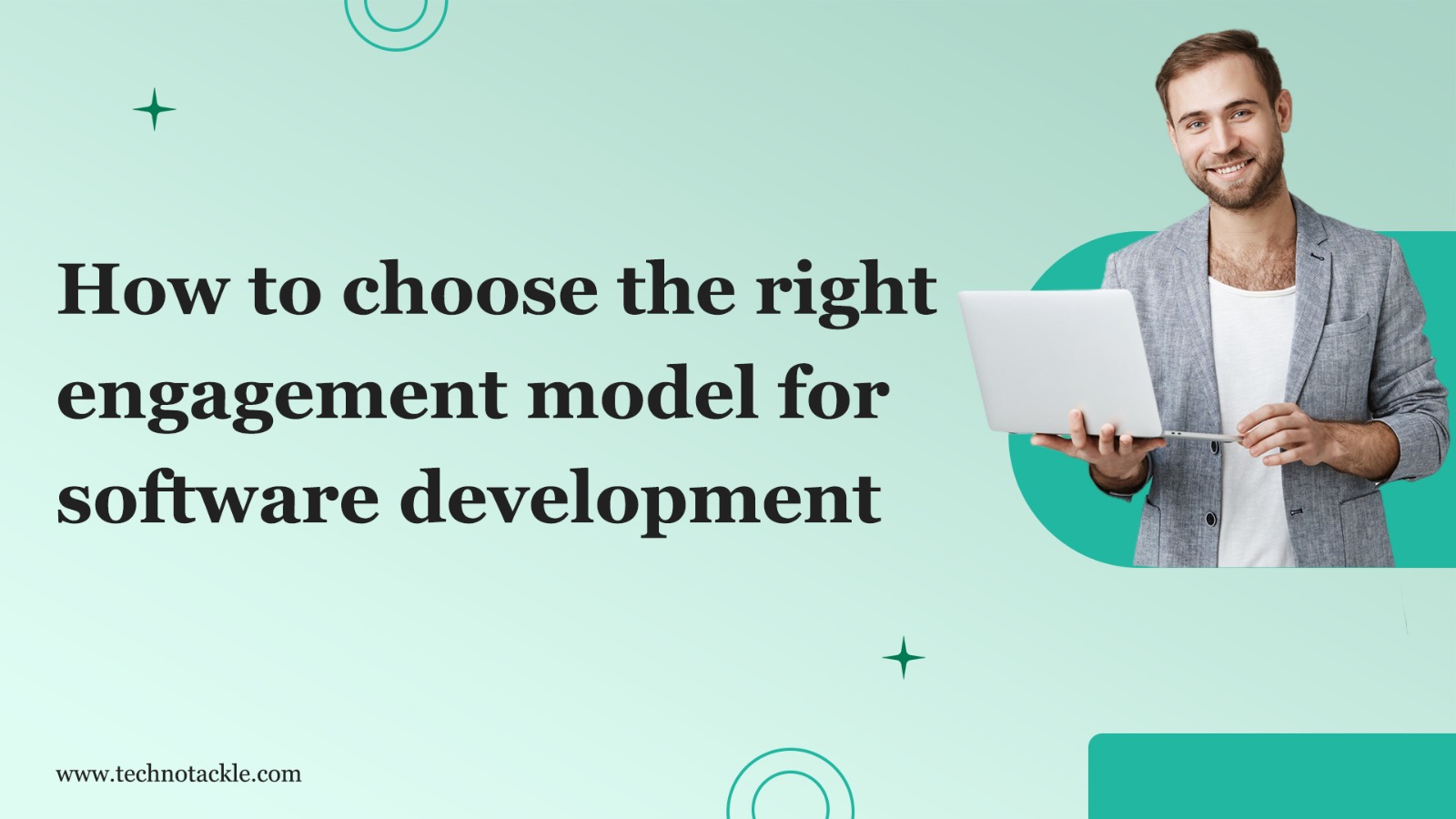 How to choose the right engagement model for software development

www.technotackle.com